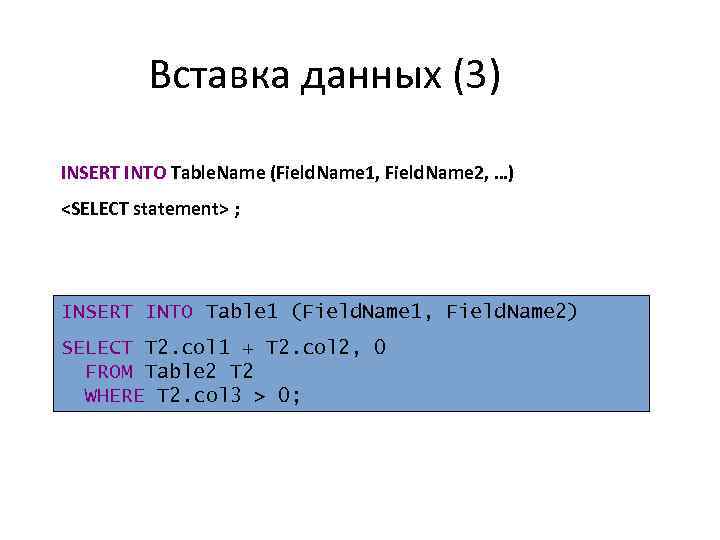 Вставка данных (3)

INSERT INTO TableName (FieldName1, FieldName2, …)

<SELECT statement> ;

INSERT INTO Table1 (FieldName1, FieldName2)

SELECT T2.col1 + T2.col2, 0
FROM Table2 T2
WHERE T2.col3 > 0;